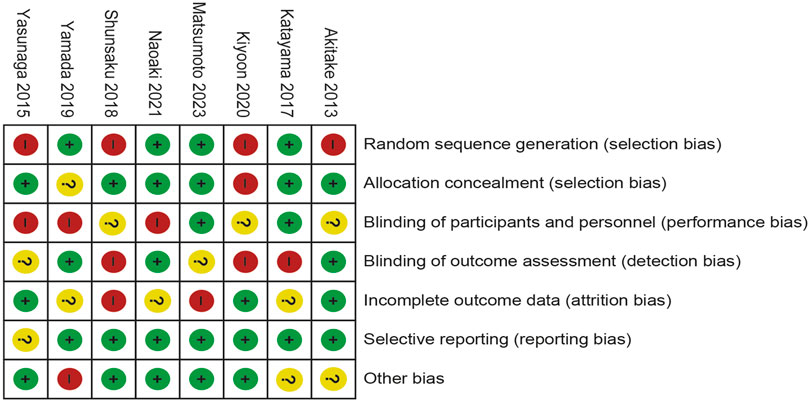 | Yasunaga 2015 | Yamada 2019 | Shunsaku 2018 | Naoaki 2021 | Matsumoto 2023 | Kiyoon 2020 | Katayama 2017 | Akitake 2013 | |
|---|---|---|---|---|---|---|---|---|
| - | + | - | + | + | - | + | - | Random sequence generation (selection bias) |
| + | ? | + | + | + | - | + | + | Allocation concealment (selection bias) |
| - | - | ? | - | + | ? | + | ? | Blinding of participants and personnel (performance bias) |
| ? | + | - | + | ? | - | - | + | Blinding of outcome assessment (detection bias) |
| + | ? | - | ? | - | + | ? | + | Incomplete outcome data (attrition bias) |
| ? | + | + | + | + | + | + | + | Selective reporting (reporting bias) |
| + | - | + | + | + | + | ? | ? | Other bias |